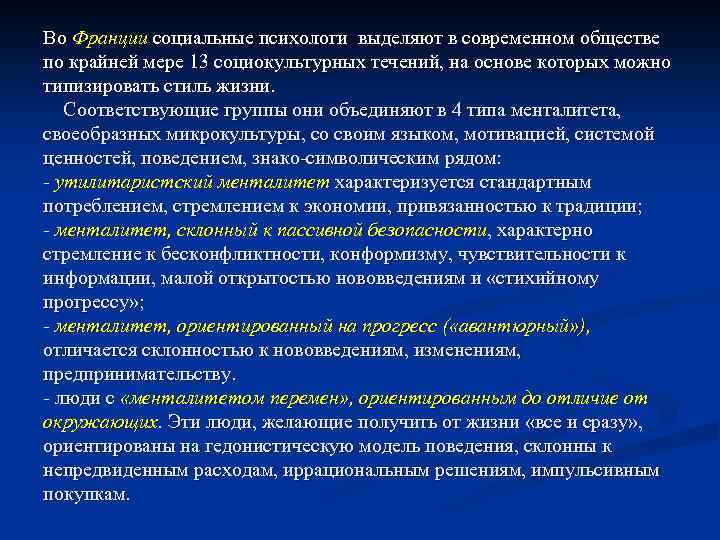 Во Франции социальные психологи выделяют в современном обществе по крайней мере 13 социокультурных течений, на основе которых можно типизировать стиль жизни.

Соответствующие группы они объединяют в 4 типа менталитета, своеобразных микрокультуры, со своим языком, мотивацией, системой ценностей, поведением, знако-символическим рядом:
- утилитаристский менталитет характеризуется стандартным потреблением, стремлением к экономии, привязанностью к традиции;
- менталитет, склонный к пассивной безопасности, характерно стремление к бесконфликтности, конформизму, чувствительности к информации, малой открытостью нововведениям и «стихийному прогрессу»;
- менталитет, ориентированный на прогресс («авантюрный»), отличается склонностью к нововведениям, изменениям, предпринимательству.
- люди с «менталитетом перемен», ориентированным до отличие от окружающих. Эти люди, желающие получить от жизни «все и сразу», ориентированы на гедонистическую модель поведения, склонны к непредвиденным расходам, иррациональным решениям, импульсивным покупкам.